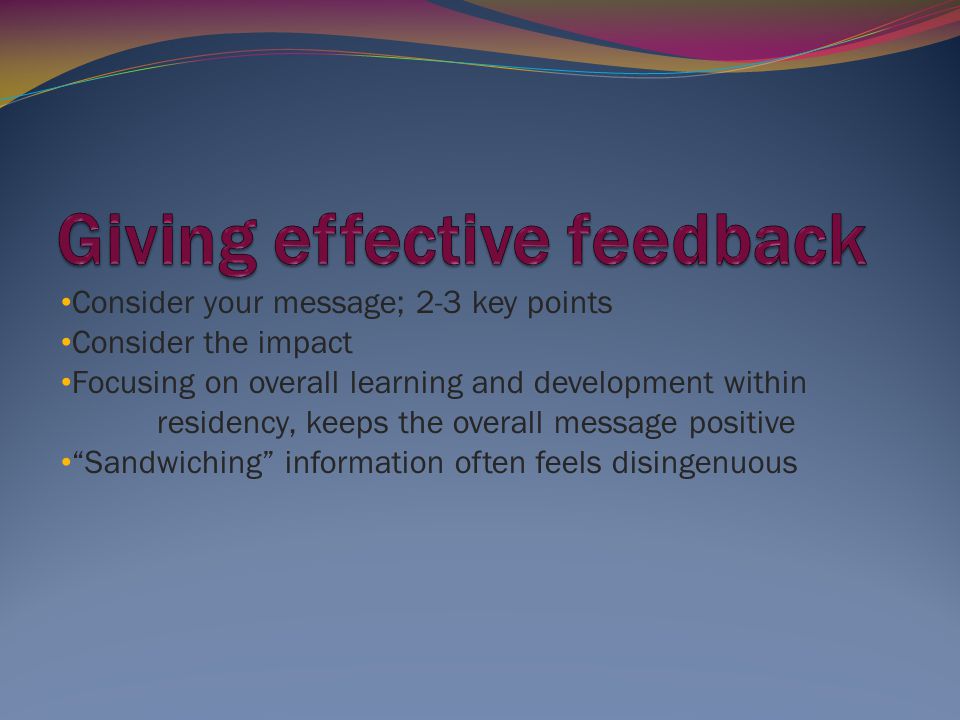 Giving effective feedback

•Consider your message; 2-3 key points
•Consider the impact
•Focusing on overall learning and development within residency, keeps the overall message positive
•“Sandwiching” information often feels disingenuous